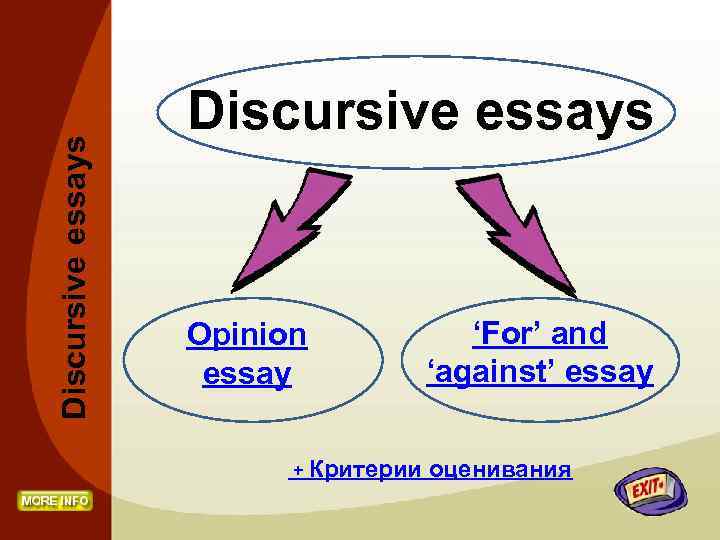 Discursive essays

Discursive essays

Opinion essay

'For' and 'against' essay

+ Критерии оценивания

MORE INFO

EXIT